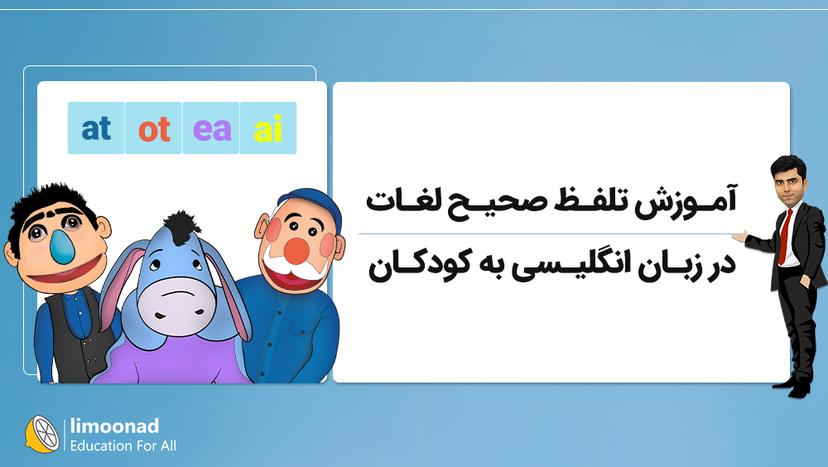 at ot ea ai

آموزش تلفظ صحیح لغات
در زبان انگلیسی به کودکان

limoonad
Education For All